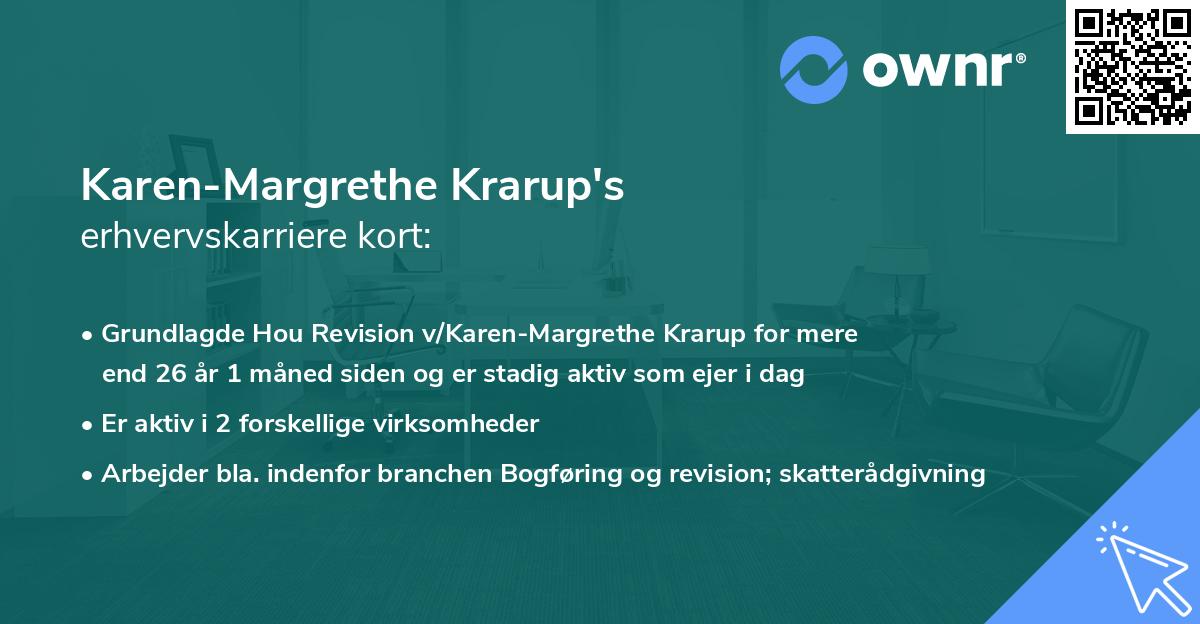 ownr®

Karen-Margrethe Krarup's
erhvervskarriere kort:

• Grundlagde Hou Revision v/Karen-Margrethe Krarup for mere end 26 år 1 måned siden og er stadig aktiv som ejer i dag
• Er aktiv i 2 forskellige virksomheder
• Arbejder bla. indenfor branchen Bogføring og revision; skatterådgivning